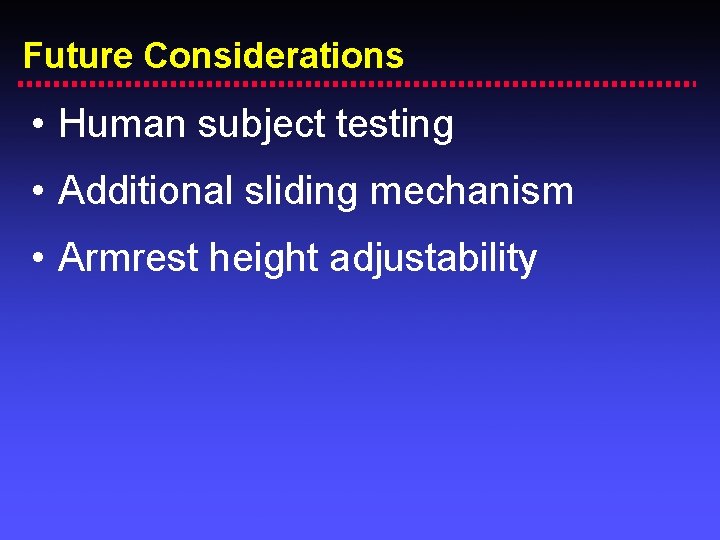 Future Considerations

• Human subject testing

• Additional sliding mechanism

• Armrest height adjustability